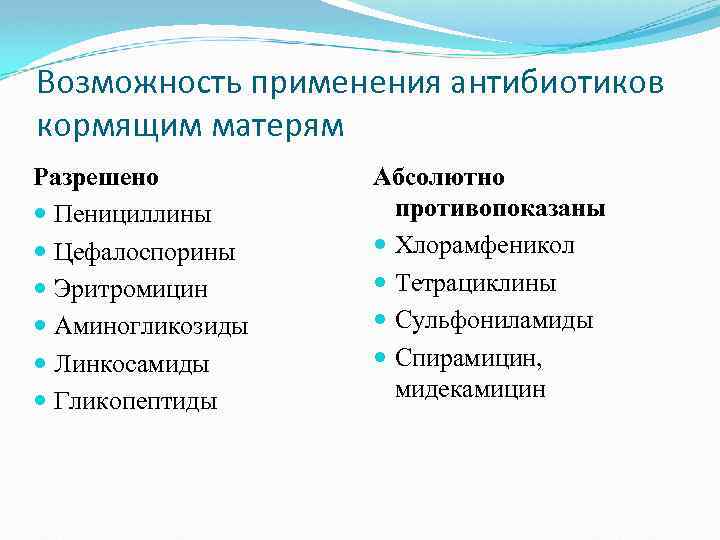 Возможность применения антибиотиков кормящим матерям

Разрешено
- Пенициллины
- Цефалоспорины
- Эритромицин
- Аминогликозиды
- Линкосамиды
- Гликопептиды

Абсолютно противопоказаны
- Хлорамфеникол
- Тетрациклины
- Сульфониламиды
- Спирамицин, мидекамицин